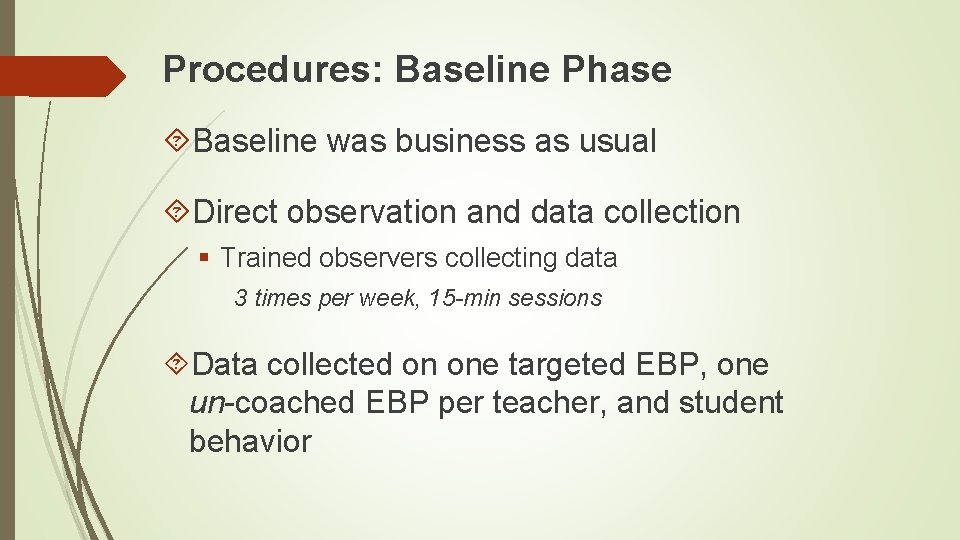 Procedures: Baseline Phase

Baseline was business as usual

Direct observation and data collection

Trained observers collecting data

3 times per week, 15-min sessions

Data collected on one targeted EBP, one un-coached EBP per teacher, and student behavior